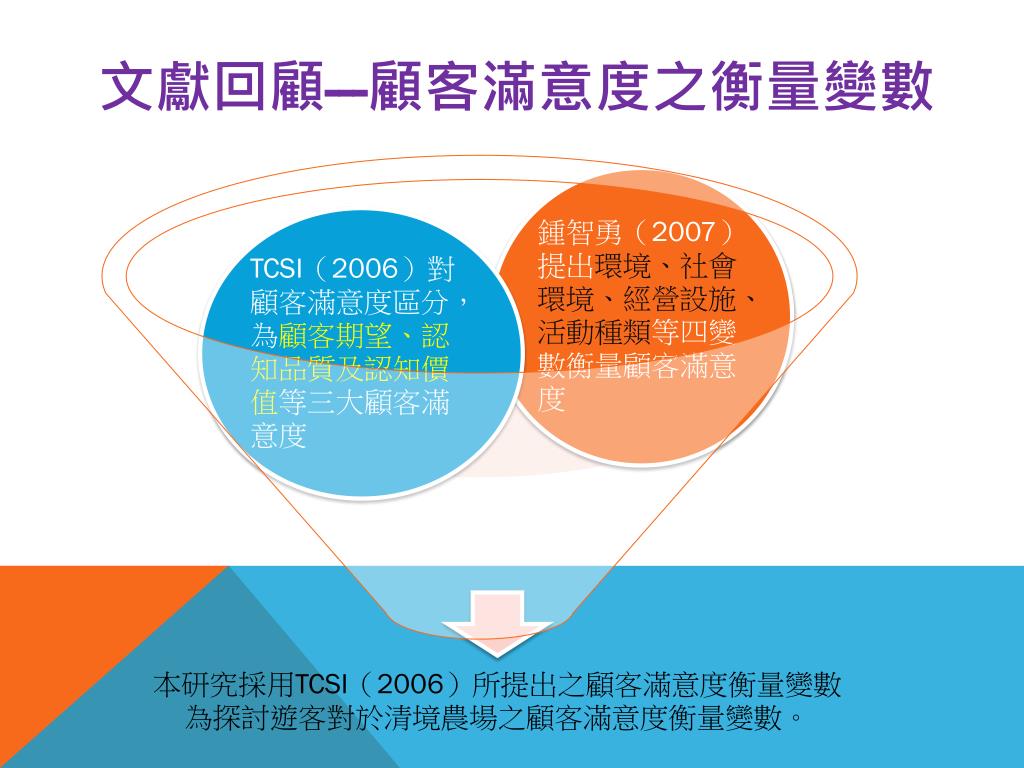 文獻回顧—顧客滿意度之衡量變數

TCSI（2006）對顧客滿意度區分，為顧客期望、認知品質及認知價值等三大顧客滿意度

鍾智勇（2007）提出環境、社會環境、經營設施、活動種類等四變數衡量顧客滿意度

本研究採用TCSI（2006）所提出之顧客滿意度衡量變數為探討遊客對於清境農場之顧客滿意度衡量變數。